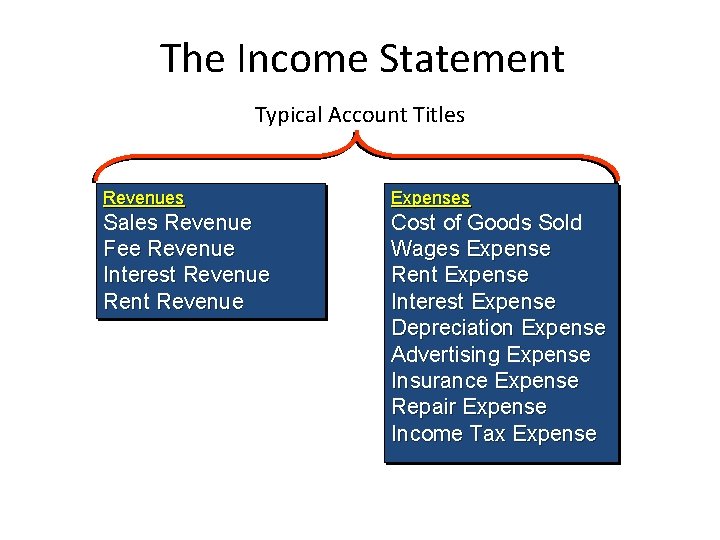 The Income Statement

Typical Account Titles

Revenues
Sales Revenue
Fee Revenue
Interest Revenue
Rent Revenue

Expenses
Cost of Goods Sold
Wages Expense
Rent Expense
Interest Expense
Depreciation Expense
Advertising Expense
Insurance Expense
Repair Expense
Income Tax Expense